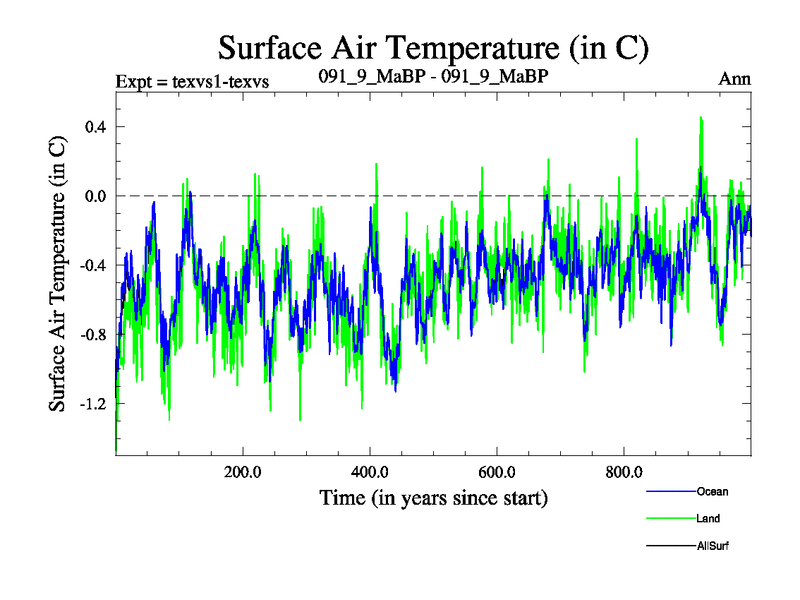 Surface Air Temperature (in C)

Expt = texvs1-texvs

091_9_MaBP - 091_9_MaBP

Ann

Surface Air Temperature (in C)

0.4

0.0

-0.4

-0.8

-1.2

200.0

400.0

600.0

800.0

Time (in years since start)

Ocean

Land

AllSurf